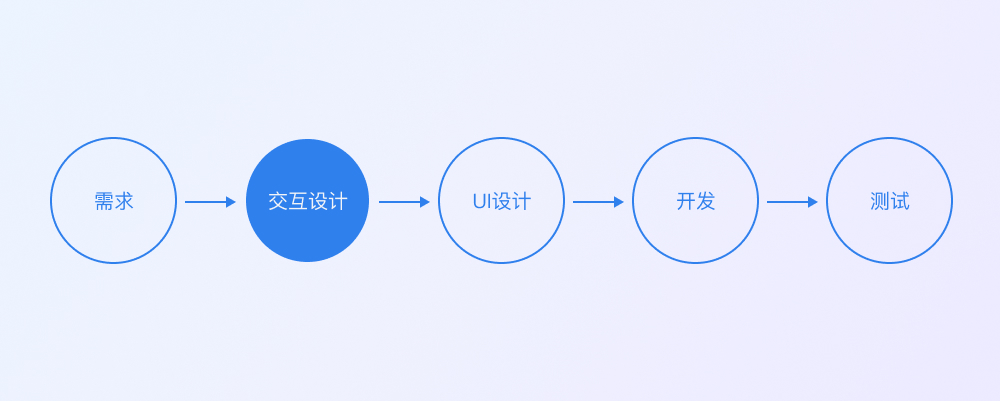 需求

交互设计

UI设计

开发

测试